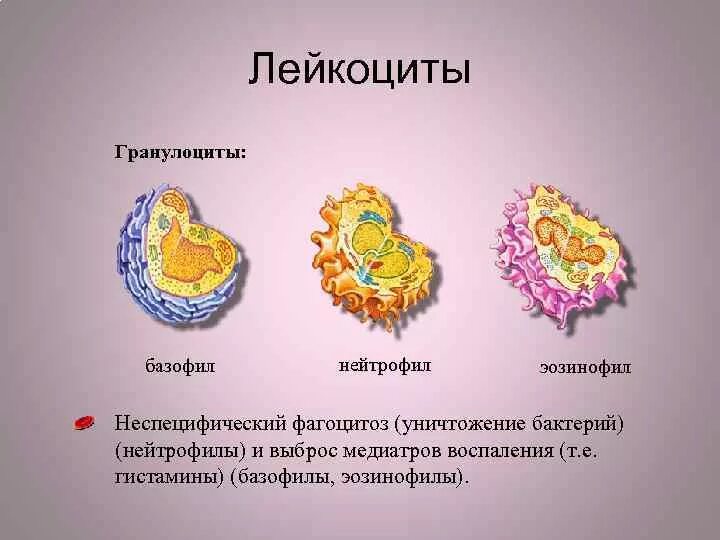 Лейкоциты

Гранулоциты:

базофил

нейтрофил

эозинофил

Неспецифический фагоцитоз (уничтожение бактерий) (нейтрофилы) и выброс медиатров воспаления (т.е. гистамины) (базофилы, эозинофилы).